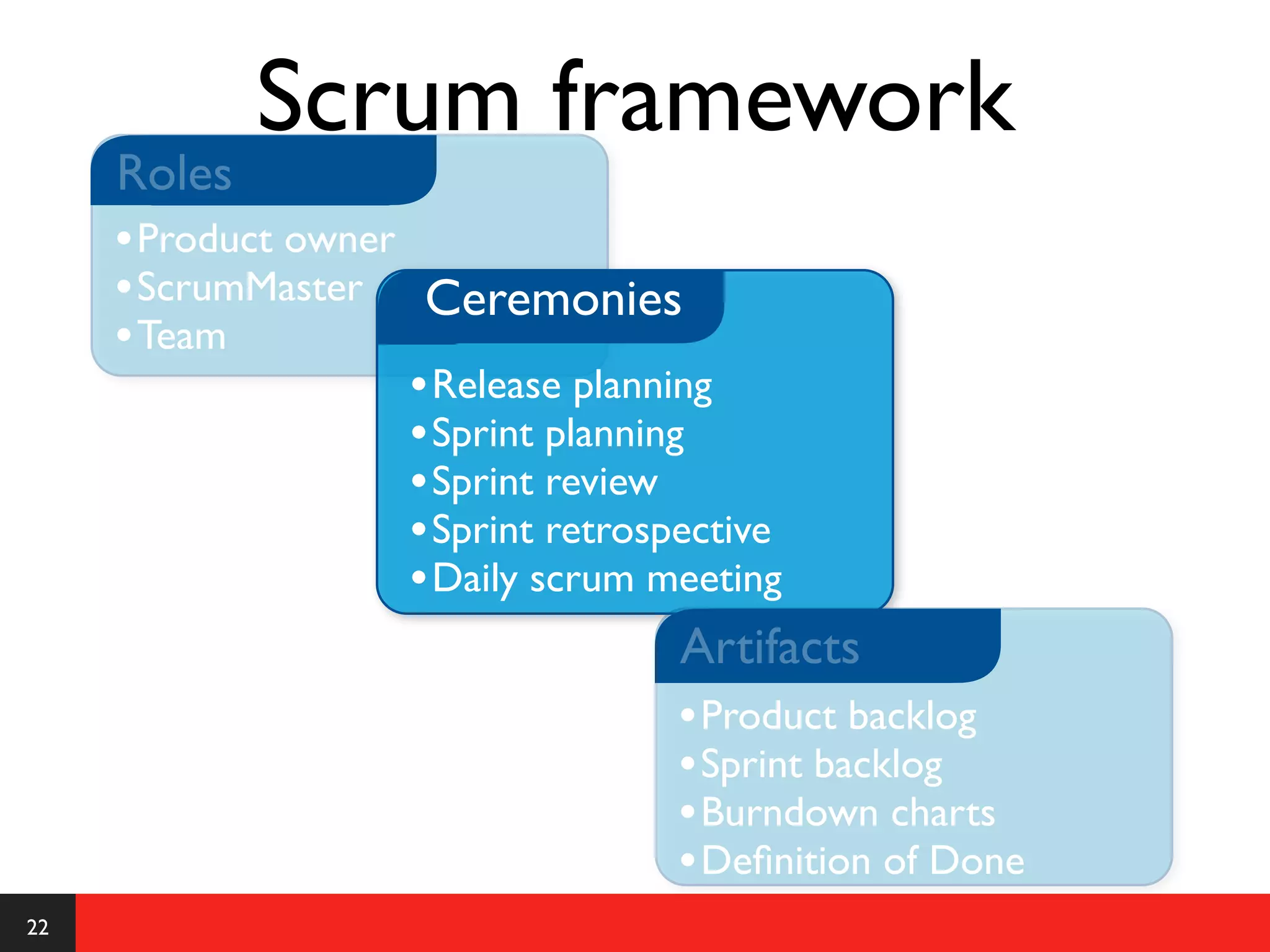 Scrum framework

Roles
• Product owner
• ScrumMaster
• Team

Ceremonies
• Release planning
• Sprint planning
• Sprint review
• Sprint retrospective
• Daily scrum meeting

Artifacts
• Product backlog
• Sprint backlog
• Burndown charts
• Definition of Done

22